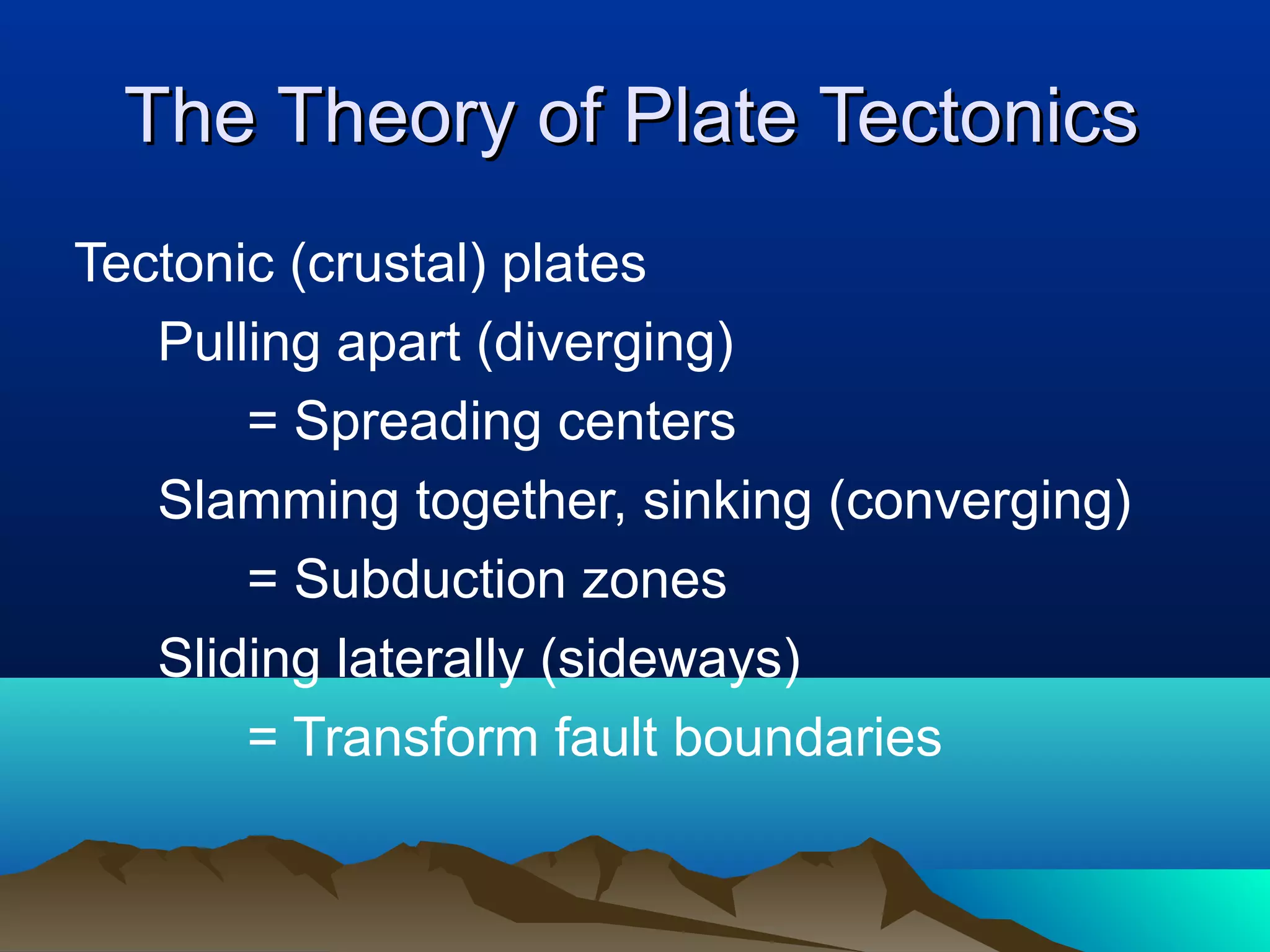 The Theory of Plate Tectonics

Tectonic (crustal) plates

Pulling apart (diverging)

= Spreading centers

Slamming together, sinking (converging)

= Subduction zones

Sliding laterally (sideways)

= Transform fault boundaries